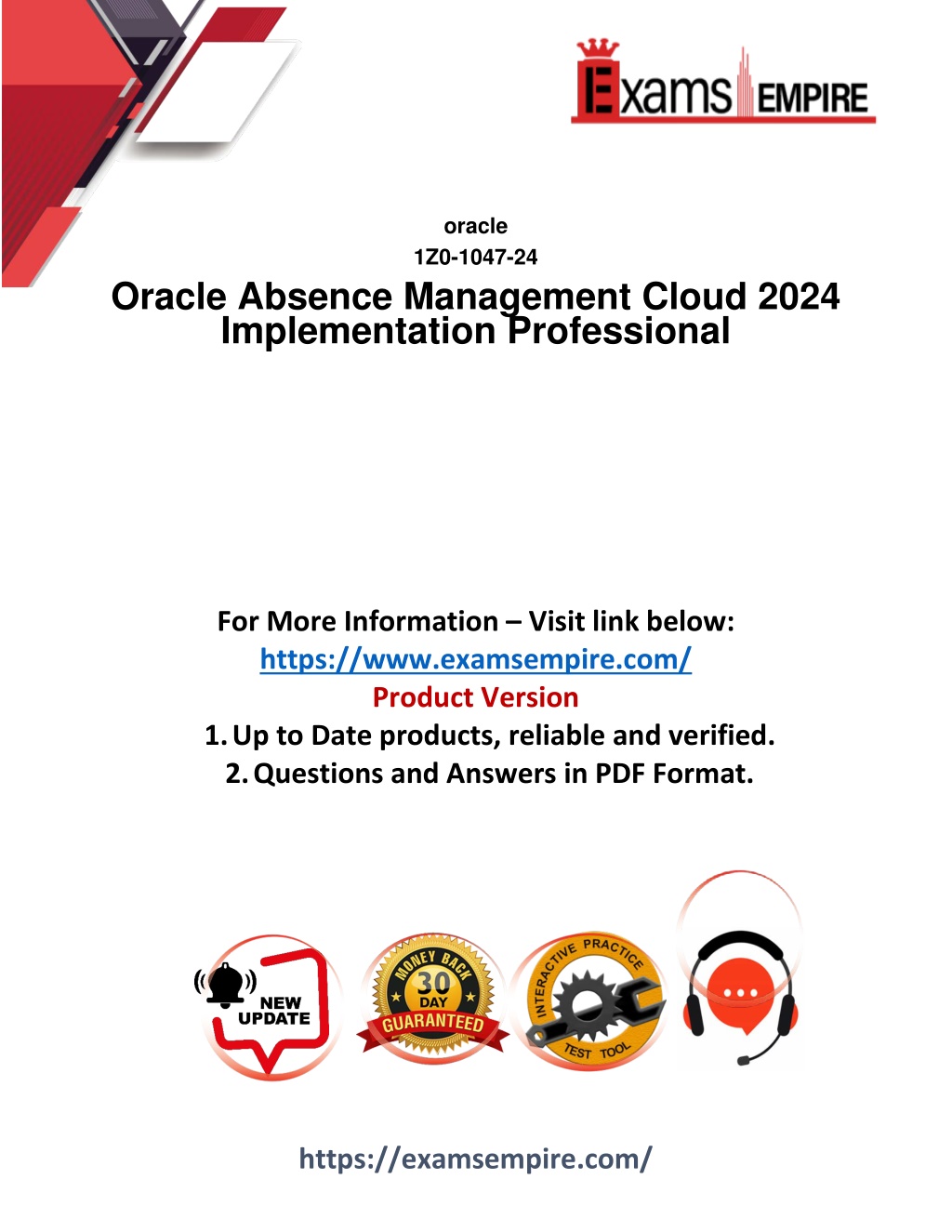 Exams EMPIRE

oracle

1Z0-1047-24

Oracle Absence Management Cloud 2024 Implementation Professional

For More Information – Visit link below:

https://www.examsempire.com/

Product Version

1. Up to Date products, reliable and verified.

2. Questions and Answers in PDF Format.

NEW UPDATE

MONEY BACK 30 DAY GUARANTEED

INTERACTIVE PRACTICE TEST TOOL

https://examsempire.com/